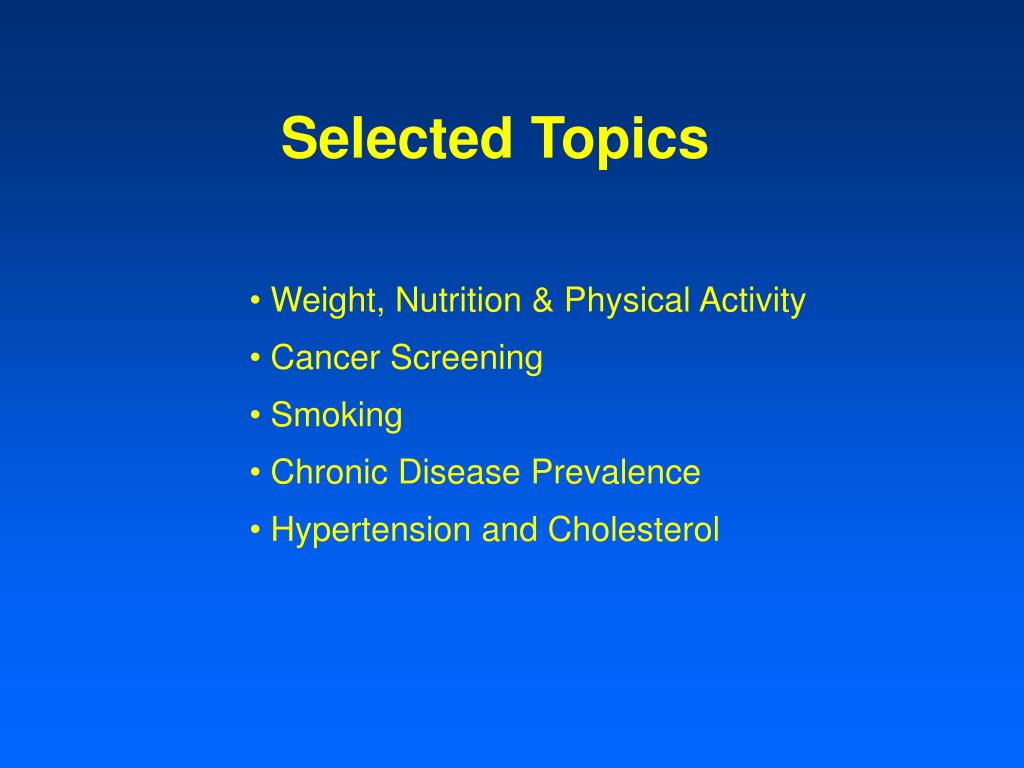 Selected Topics

• Weight, Nutrition & Physical Activity
• Cancer Screening
• Smoking
• Chronic Disease Prevalence
• Hypertension and Cholesterol